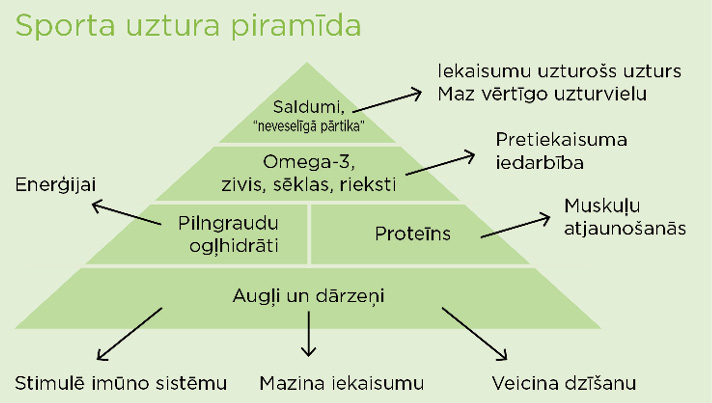 Sporta uztura piramīda

Saldumi, "neveselīgā pārtika"

Iekaisumu uzturošs uzturs
Maz vērtīgo uzturvielu

Omega-3, zivis, sēklas, rieksti

Pretiekaisuma iedarbība

Enerģijai

Pilngraudu ogļhidrāti

Proteīns

Muskuļu atjaunošanās

Augļi un dārzeņi

Stimulē imūno sistēmu

Mazina iekaisumu

Veicina dzīšanu